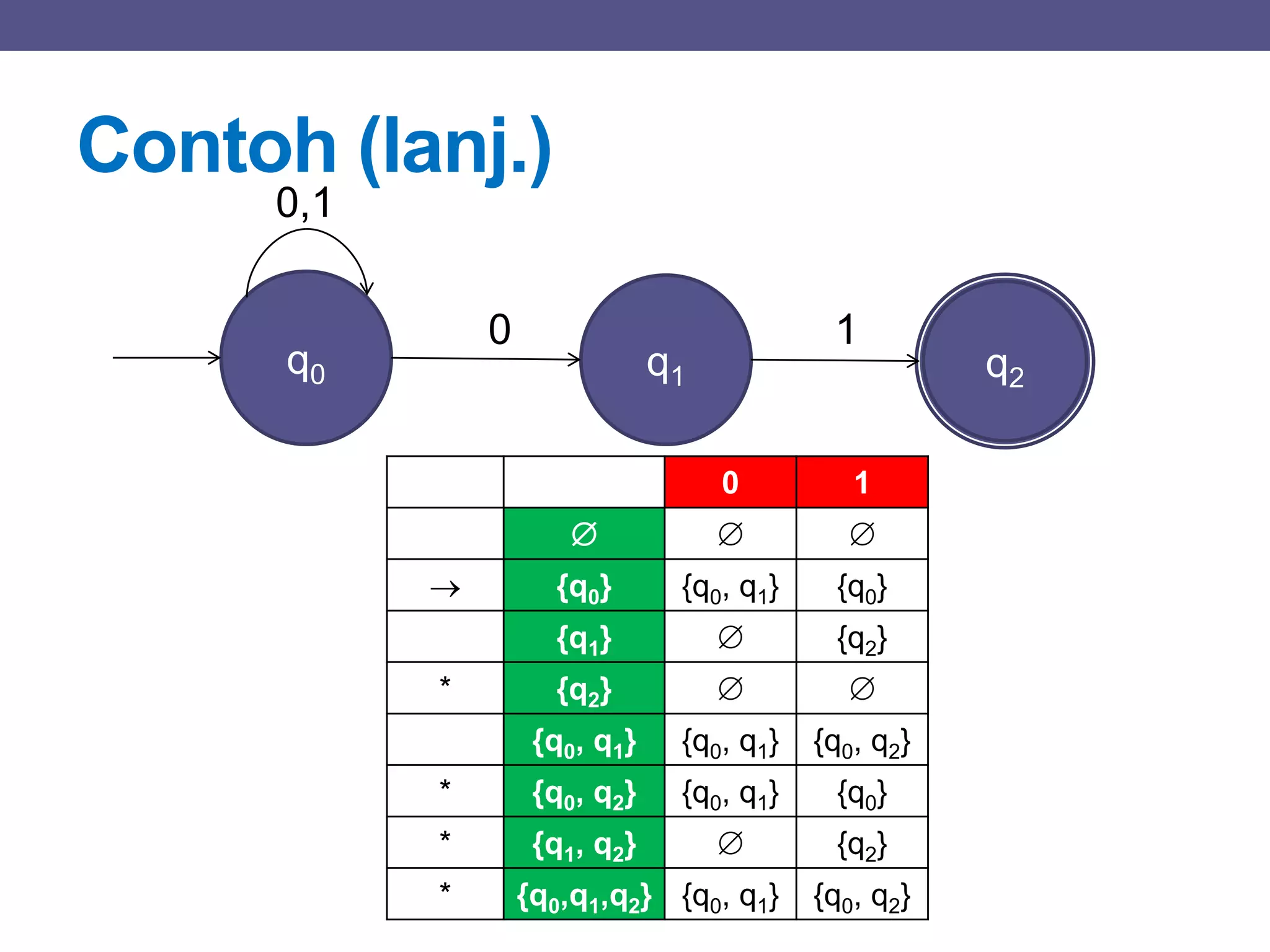 Contoh (lanj.)

0,1

$q_0$

0

$q_1$

1

$q_2$

| | | 0 | 1 |
|---|---|---|---|
| | $\varnothing$ | $\varnothing$ | $\varnothing$ |
| $\rightarrow$ | $\{q_0\}$ | $\{q_0, q_1\}$ | $\{q_0\}$ |
| | $\{q_1\}$ | $\varnothing$ | $\{q_2\}$ |
| * | $\{q_2\}$ | $\varnothing$ | $\varnothing$ |
| | $\{q_0, q_1\}$ | $\{q_0, q_1\}$ | $\{q_0, q_2\}$ |
| * | $\{q_0, q_2\}$ | $\{q_0, q_1\}$ | $\{q_0\}$ |
| * | $\{q_1, q_2\}$ | $\varnothing$ | $\{q_2\}$ |
| * | $\{q_0,q_1,q_2\}$ | $\{q_0, q_1\}$ | $\{q_0, q_2\}$ |